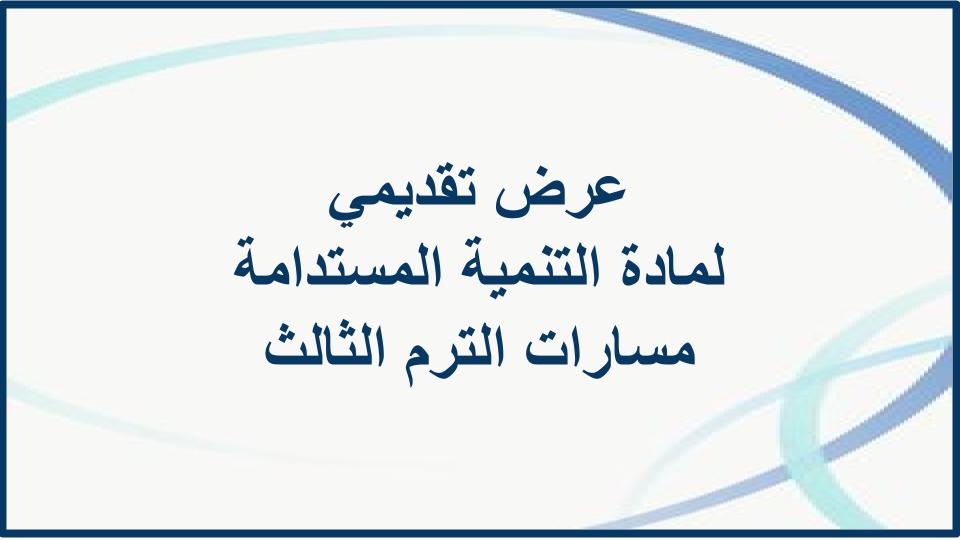 عرض تقديمي
لمادة التنمية المستدامة
مسارات الترم الثالث